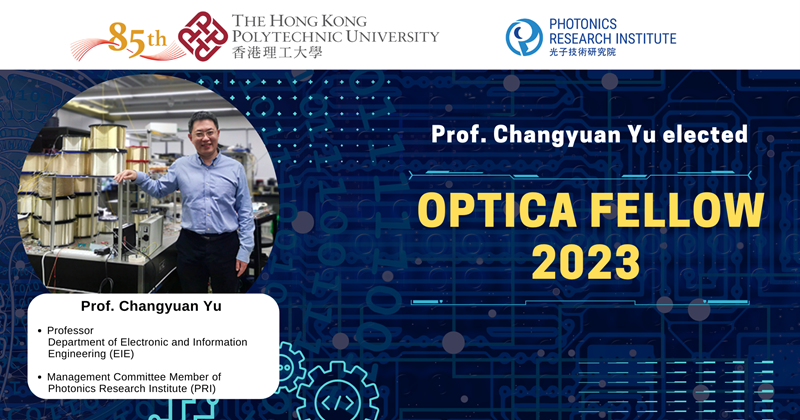 85th
THE HONG KONG POLYTECHNIC UNIVERSITY
香港理工大學

PHOTONICS RESEARCH INSTITUTE
光子技術研究院

Prof. Changyuan Yu elected

OPTICA FELLOW 2023

Prof. Changyuan Yu

• Professor
Department of Electronic and Information Engineering (EIE)

• Management Committee Member of Photonics Research Institute (PRI)